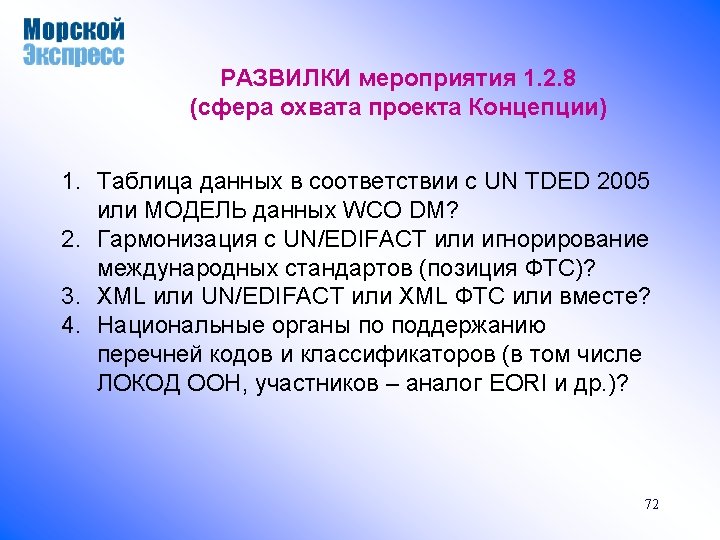 Морской Экспресс

РАЗВИЛКИ мероприятия 1.2.8
(сфера охвата проекта Концепции)

1. Таблица данных в соответствии с UN TDED 2005 или МОДЕЛЬ данных WCO DM?
2. Гармонизация с UN/EDIFACT или игнорирование международных стандартов (позиция ФТС)?
3. XML или UN/EDIFACT или XML ФТС или вместе?
4. Национальные органы по поддержанию перечней кодов и классификаторов (в том числе ЛОКОД ООН, участников – аналог EORI и др.)?

72